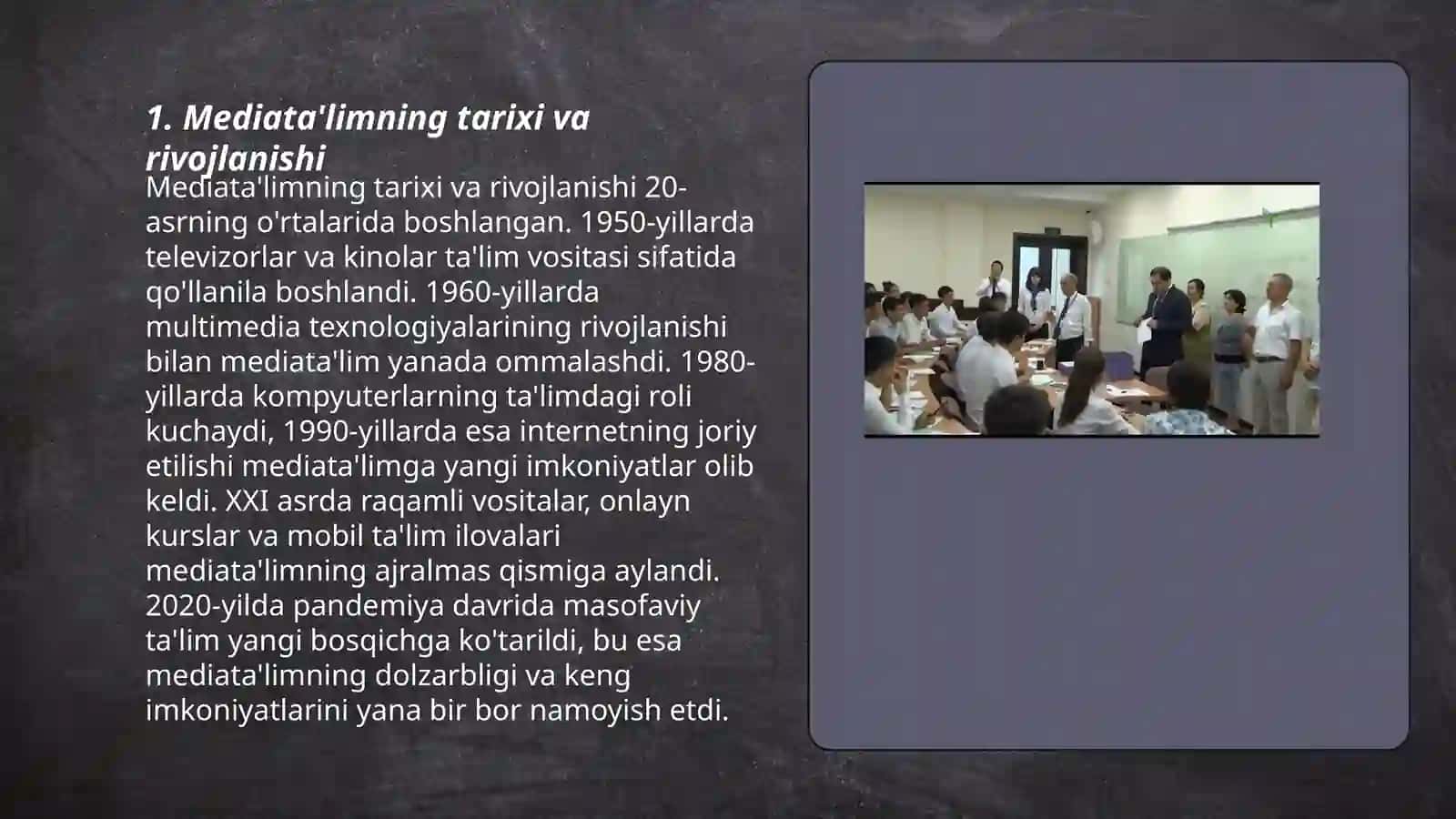 1. Mediata'limning tarixi va rivojlanishi

Mediata'limning tarixi va rivojlanishi 20-asrning o'rtalarida boshlangan. 1950-yillarda televizorlar va kinolar ta'lim vositasi sifatida qo'llanila boshlandi. 1960-yillarda multimedia texnologiyalarining rivojlanishi bilan mediata'lim yanada ommalashdi. 1980-yillarda kompyuterlarning ta'limdagi roli kuchaydi, 1990-yillarda esa internetning joriy etilishi mediata'limga yangi imkoniyatlar olib keldi. XXI asrda raqamli vositalar, onlayn kurslar va mobil ta'lim ilovalari mediata'limning ajralmas qismiga aylandi. 2020-yilda pandemiya davrida masofaviy ta'lim yangi bosqichga ko'tarildi, bu esa mediata'limning dolzarbligi va keng imkoniyatlarini yana bir bor namoyish etdi.